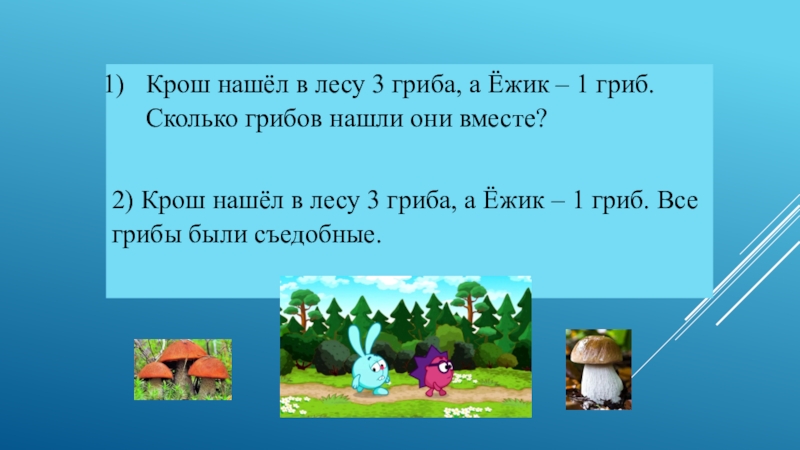 1) Крош нашёл в лесу 3 гриба, а Ёжик – 1 гриб. Сколько грибов нашли они вместе?

2) Крош нашёл в лесу 3 гриба, а Ёжик – 1 гриб. Все грибы были съедобные.